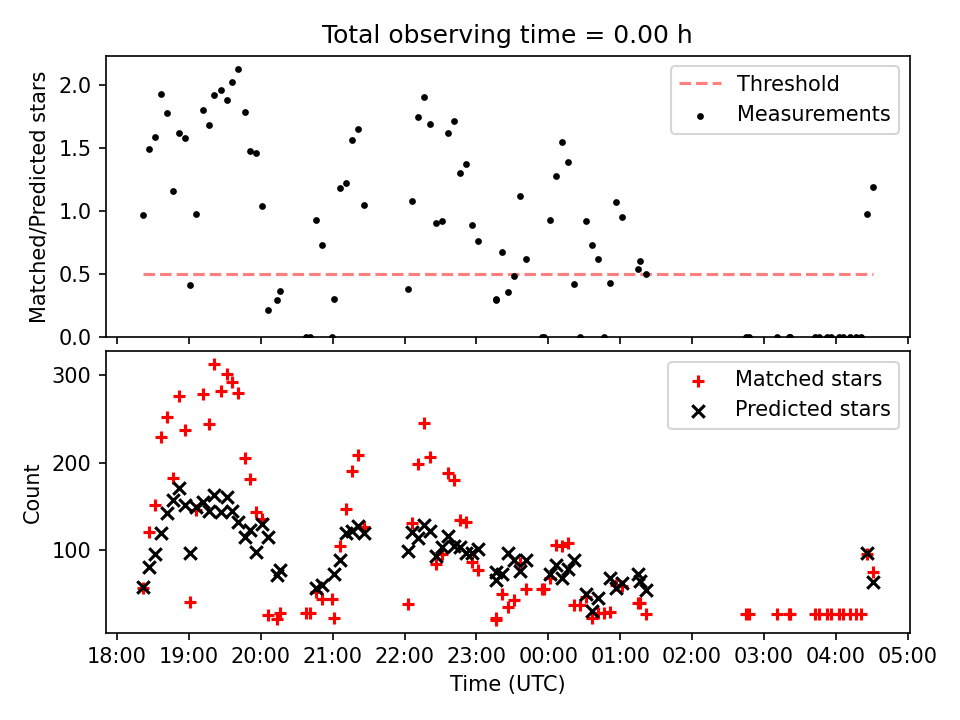 Total observing time = 0.00 h

Matched/Predicted stars

2.0
1.5
1.0
0.5
0.0

Threshold
Measurements

Count

300
200
100

Matched stars
Predicted stars

18:00 19:00 20:00 21:00 22:00 23:00 00:00 01:00 02:00 03:00 04:00 05:00

Time (UTC)